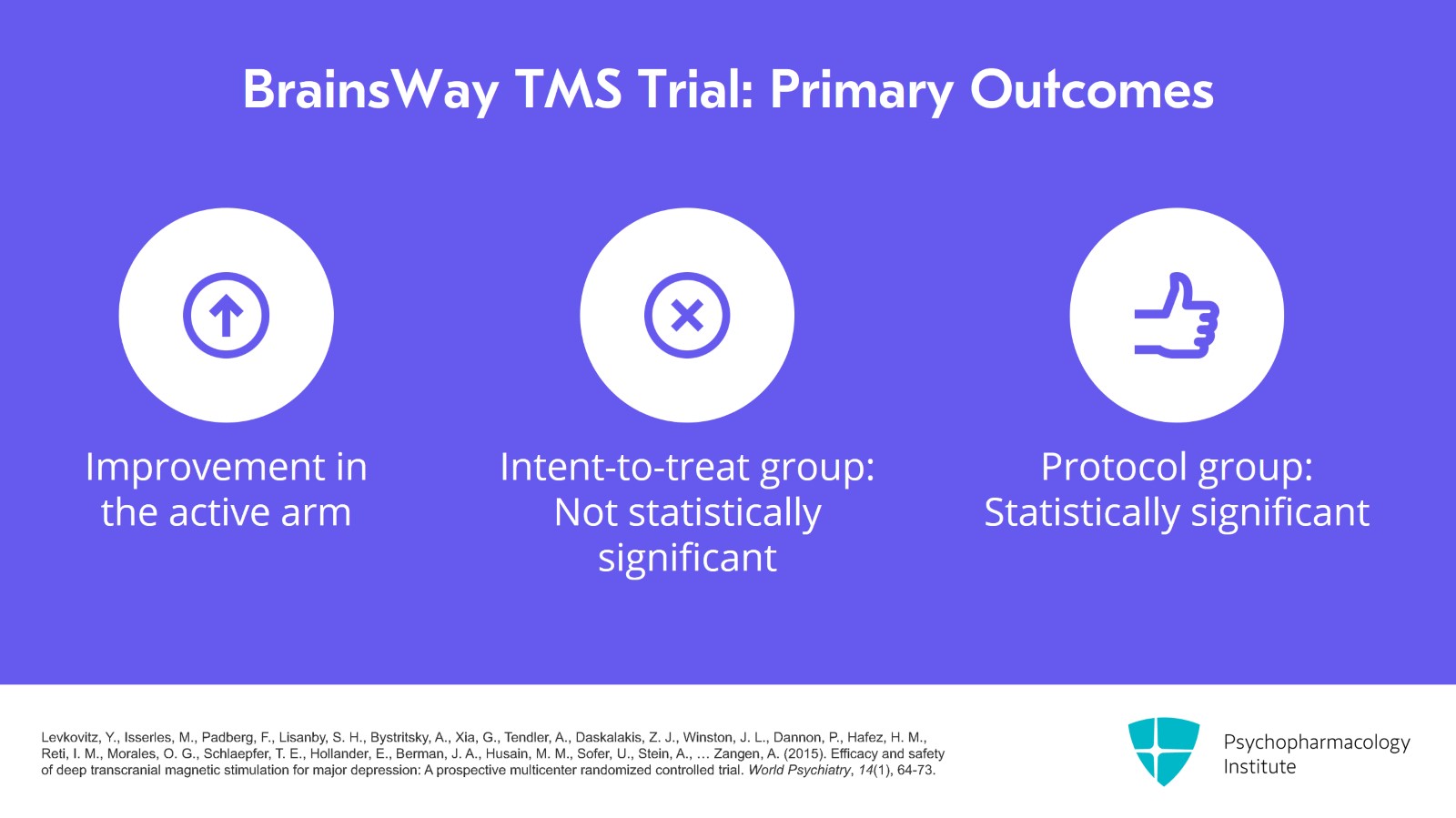 BrainsWay TMS Trial: Primary Outcomes

Improvement in the active arm

Intent-to-treat group: Not statistically significant

Protocol group: Statistically significant

Levkovitz, Y., Isserles, M., Padberg, F., Lisanby, S. H., Bystritsky, A., Xia, G., Tendler, A., Daskalakis, Z. J., Winston, J. L., Dannon, P., Hafez, H. M., Reti, I. M., Morales, O. G., Schlaepfer, T. E., Hollander, E., Berman, J. A., Husain, M. M., Sofer, U., Stein, A., … Zangen, A. (2015). Efficacy and safety of deep transcranial magnetic stimulation for major depression: A prospective multicenter randomized controlled trial. World Psychiatry, 14(1), 64-73.

Psychopharmacology Institute